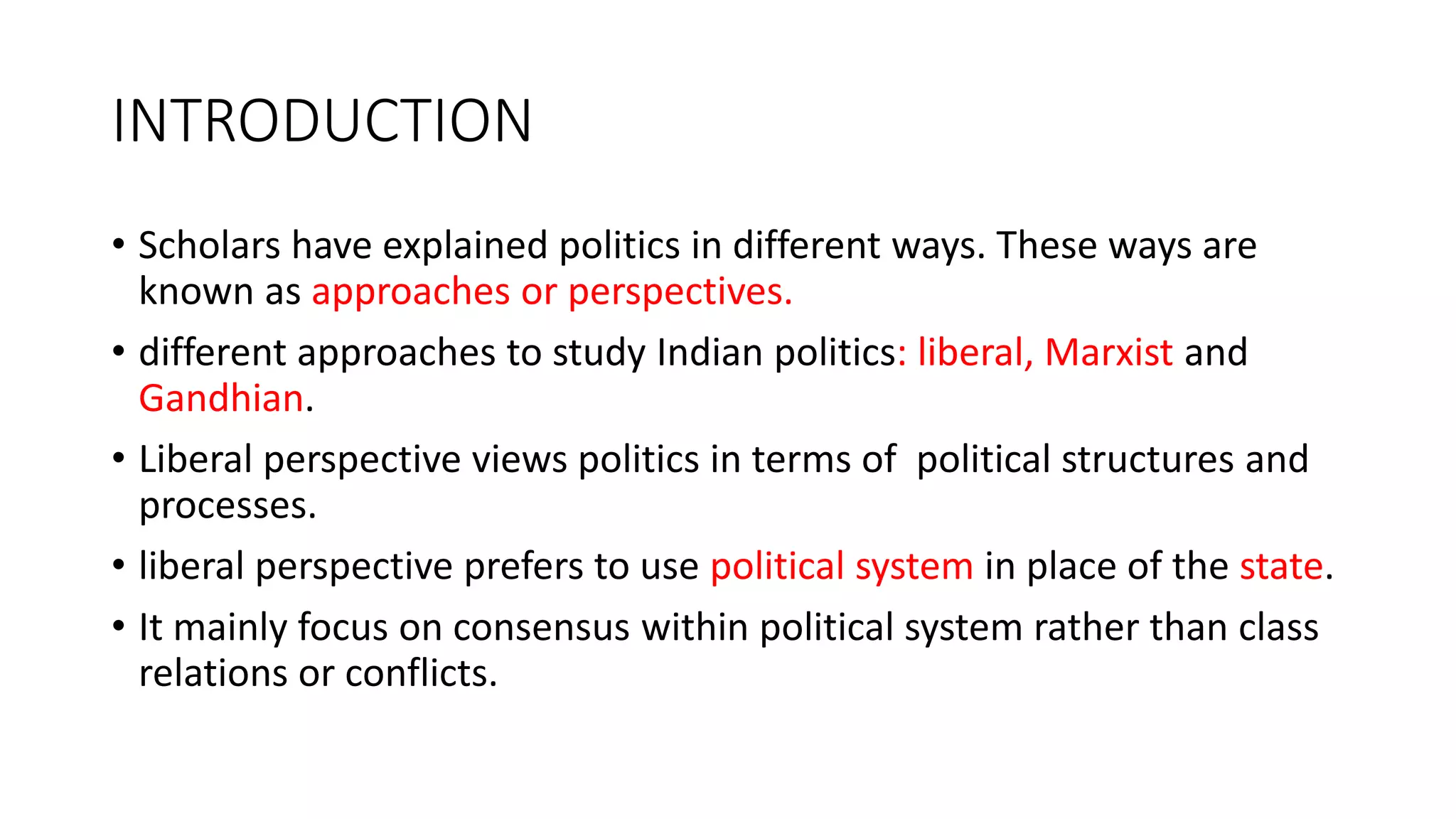 INTRODUCTION

• Scholars have explained politics in different ways. These ways are known as approaches or perspectives.

• different approaches to study Indian politics: liberal, Marxist and Gandhian.

• Liberal perspective views politics in terms of political structures and processes.

• liberal perspective prefers to use political system in place of the state.

• It mainly focus on consensus within political system rather than class relations or conflicts.